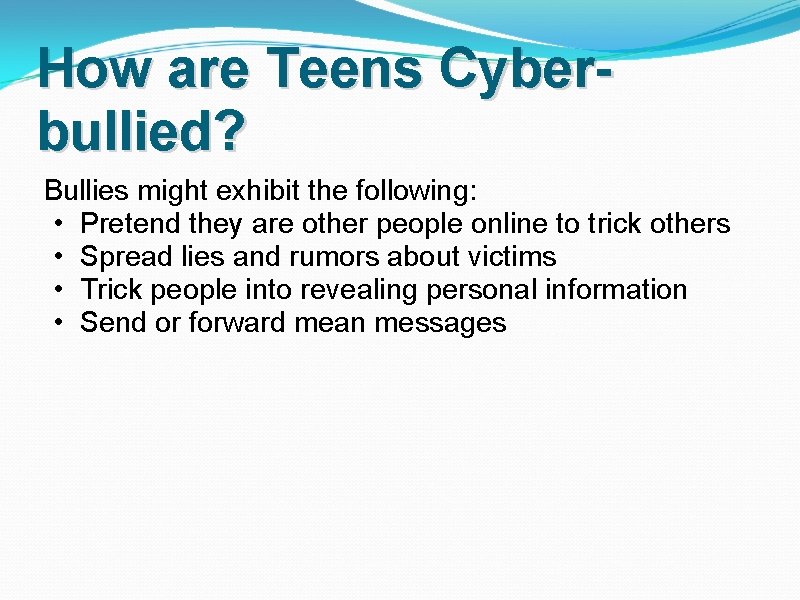 How are Teens Cyber-bullied?

Bullies might exhibit the following:
• Pretend they are other people online to trick others
• Spread lies and rumors about victims
• Trick people into revealing personal information
• Send or forward mean messages